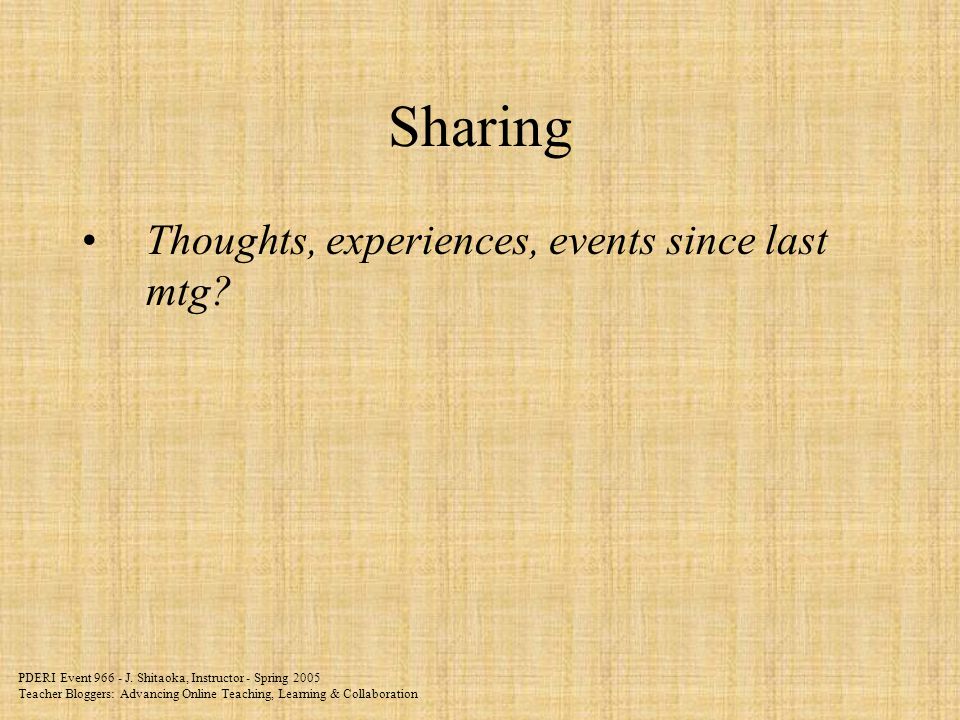 Sharing

• Thoughts, experiences, events since last mtg?

PDERI Event 966 - J. Shitaoka, Instructor - Spring 2005
Teacher Bloggers: Advancing Online Teaching, Learning & Collaboration